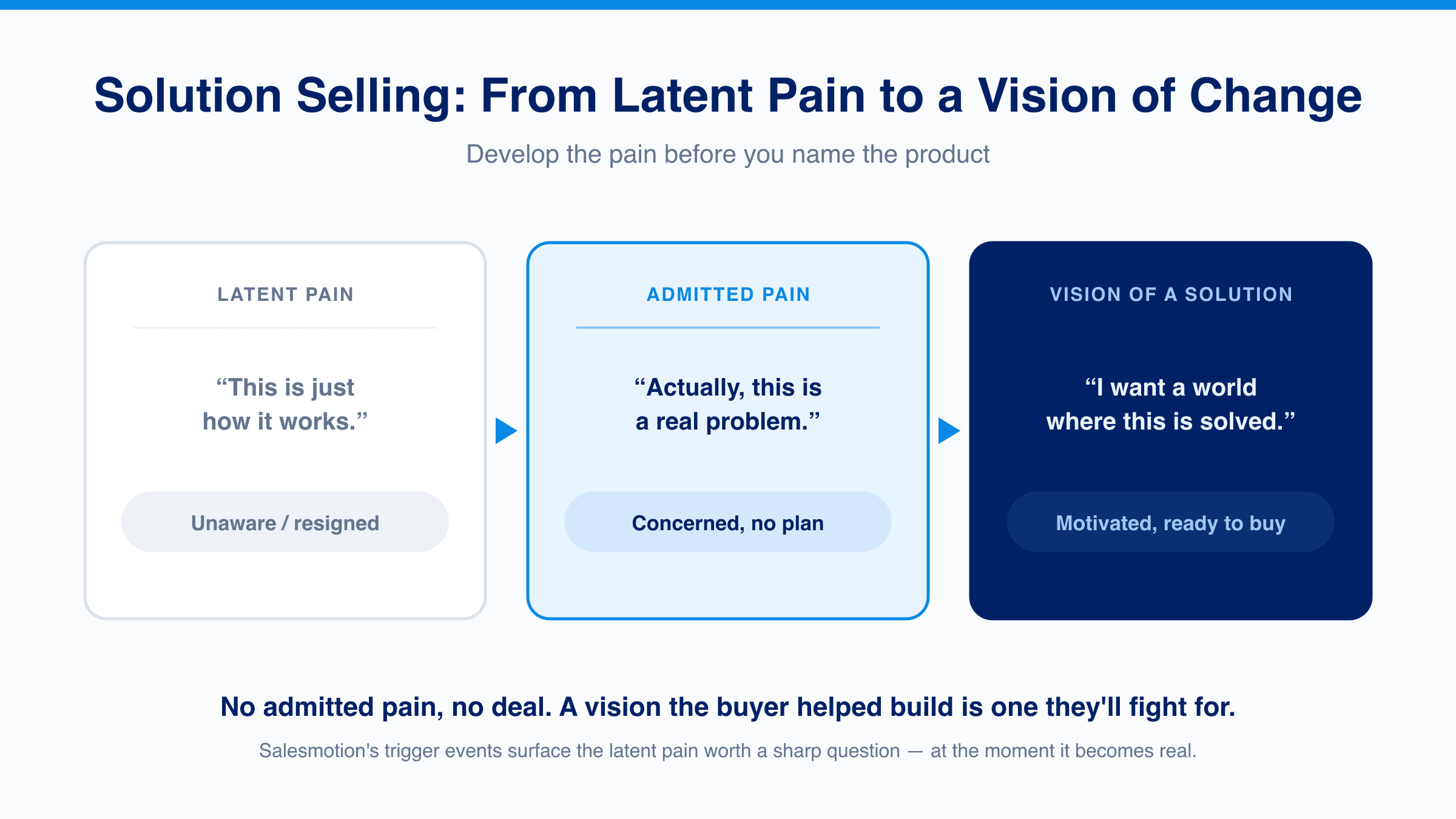 Solution Selling: From Latent Pain to a Vision of Change

Develop the pain before you name the product

LATENT PAIN

“This is just how it works.”

Unaware / resigned

ADMITTED PAIN

“Actually, this is a real problem.”

Concerned, no plan

VISION OF A SOLUTION

“I want a world where this is solved.”

Motivated, ready to buy

No admitted pain, no deal. A vision the buyer helped build is one they'll fight for.

Salesmotion's trigger events surface the latent pain worth a sharp question — at the moment it becomes real.